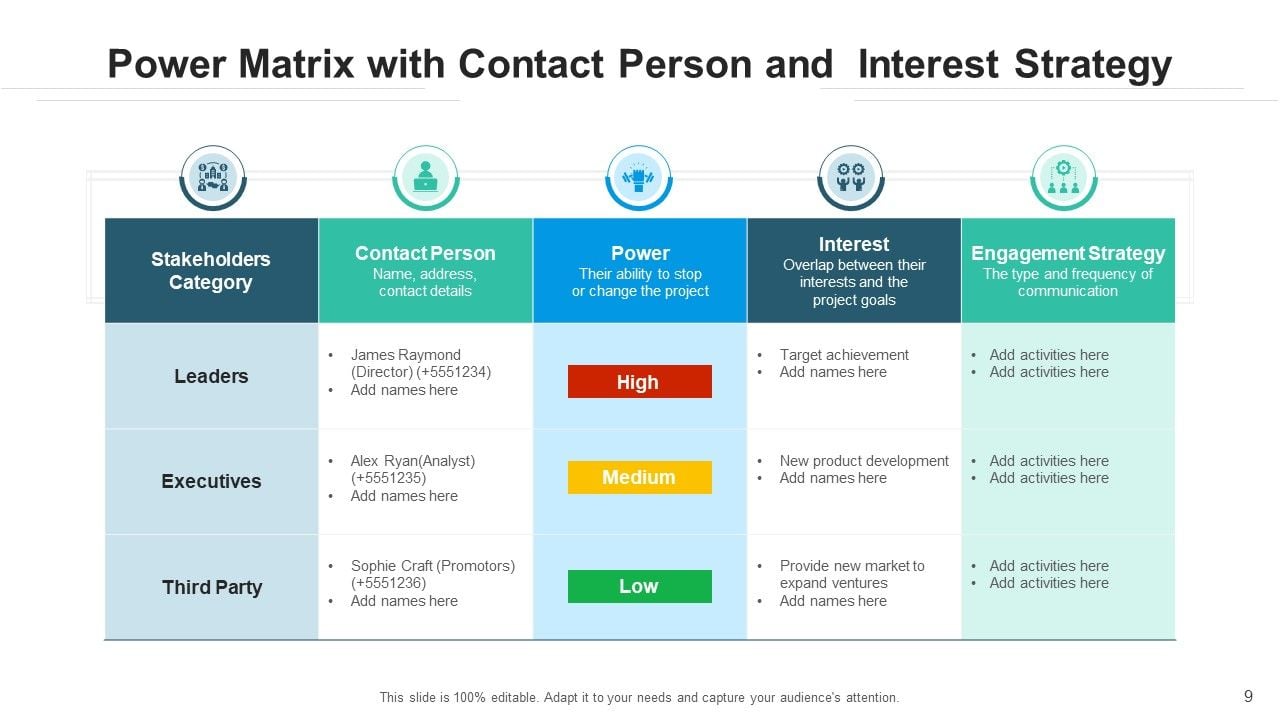 Power Matrix with Contact Person and Interest Strategy

| Stakeholders Category | Contact Person Name, address, contact details | Power Their ability to stop or change the project | Interest Overlap between their interests and the project goals | Engagement Strategy The type and frequency of communication |
|---|---|---|---|---|
| Leaders | • James Raymond (Director) (+5551234) • Add names here | High | • Target achievement • Add names here | • Add activities here • Add activities here |
| Executives | • Alex Ryan(Analyst) (+5551235) • Add names here | Medium | • New product development • Add names here | • Add activities here • Add activities here |
| Third Party | • Sophie Craft (Promotors) (+5551236) • Add names here | Low | • Provide new market to expand ventures • Add names here | • Add activities here • Add activities here |

This slide is 100% editable. Adapt it to your needs and capture your audience's attention.

9